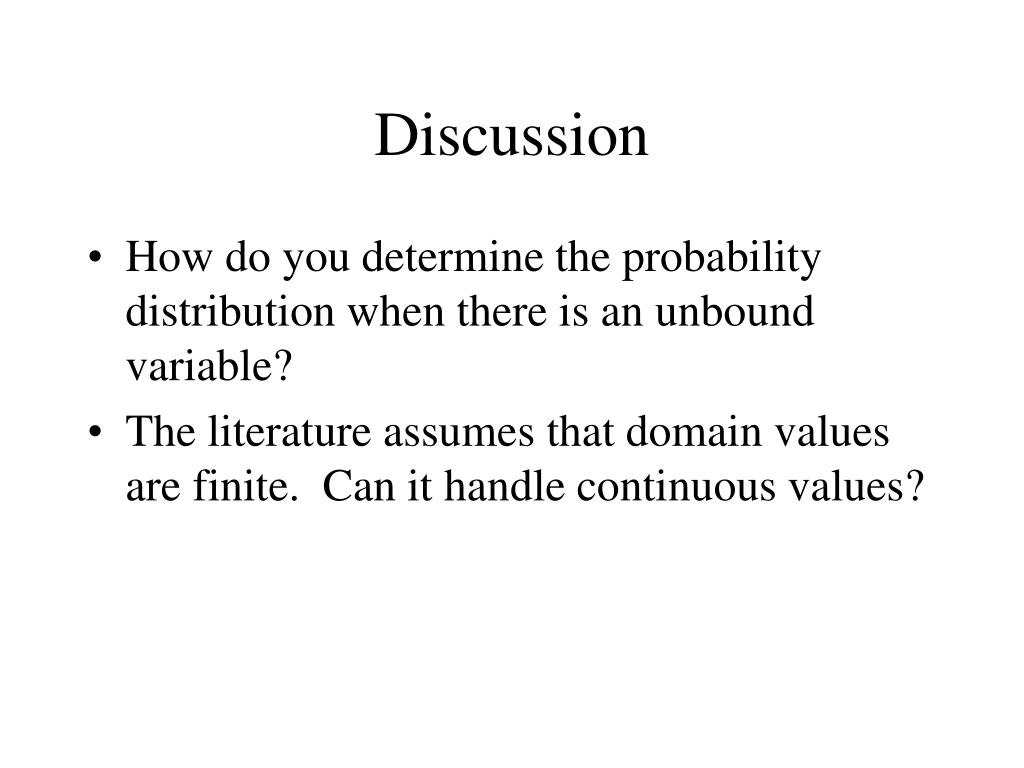 Discussion

• How do you determine the probability distribution when there is an unbound variable?
• The literature assumes that domain values are finite. Can it handle continuous values?